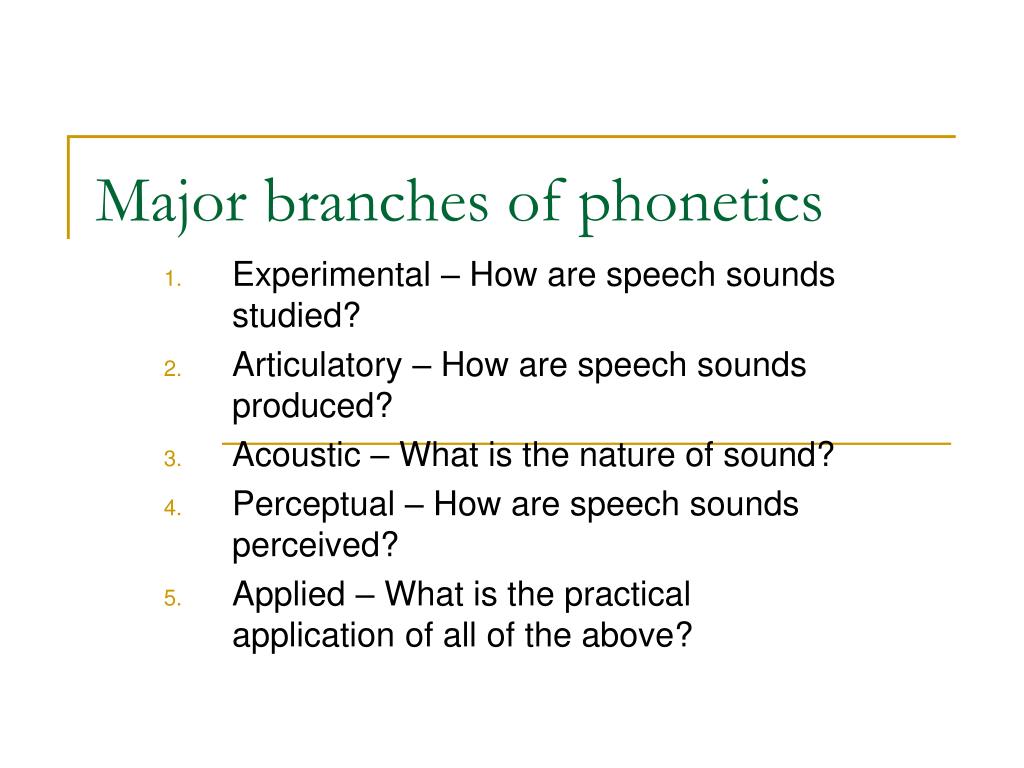 Major branches of phonetics

1. Experimental – How are speech sounds studied?
2. Articulatory – How are speech sounds produced?
3. Acoustic – What is the nature of sound?
4. Perceptual – How are speech sounds perceived?
5. Applied – What is the practical application of all of the above?